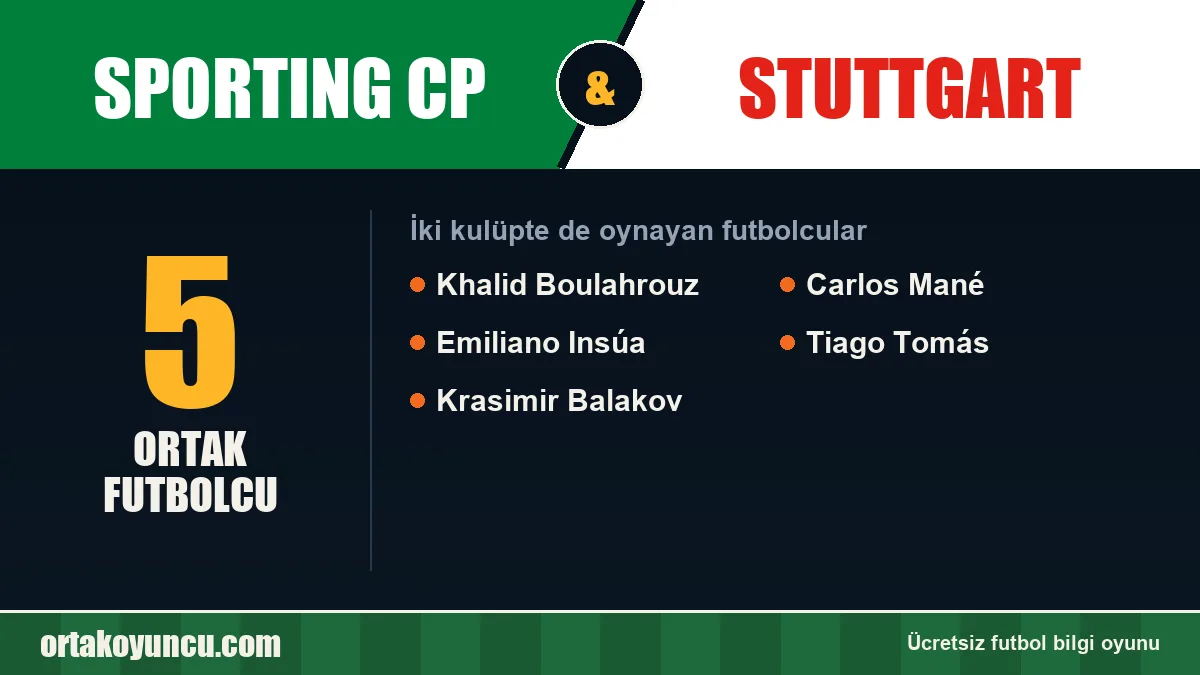 SPORTING CP

&

STUTTGART

5

ORTAK
FUTBOLCU

İki kulüpte de oynayan futbolcular

• Khalid Boulahrouz
• Emiliano Insúa
• Krasimir Balakov

• Carlos Mané
• Tiago Tomás

ortakoyuncu.com

Ücretsiz futbol bilgi oyunu